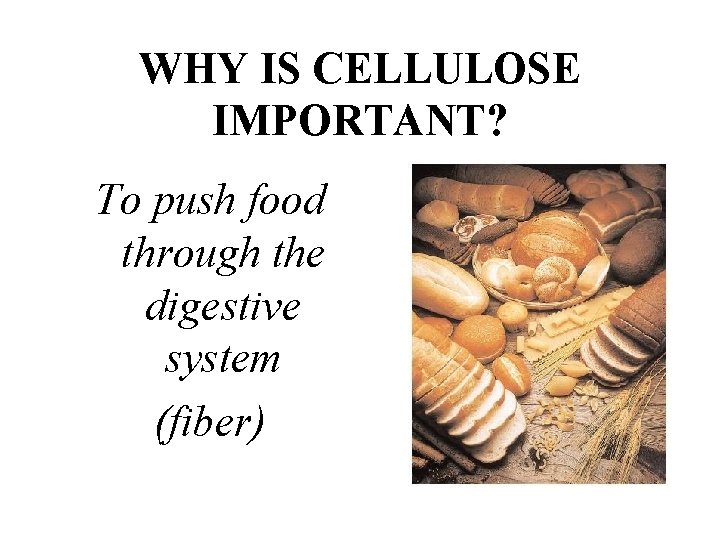 WHY IS CELLULOSE IMPORTANT?

To push food through the digestive system

(fiber)